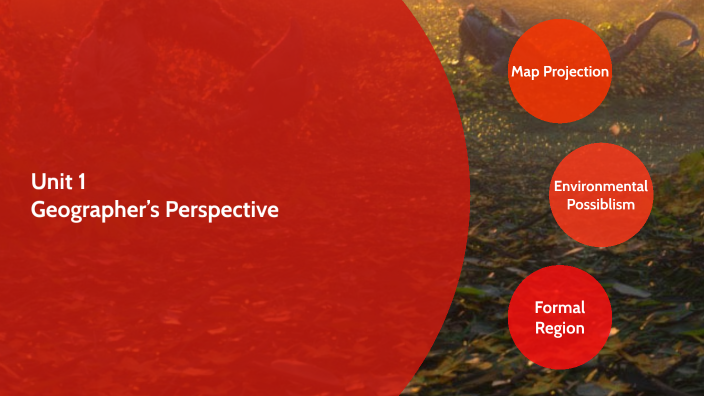 Unit 1
Geographer's Perspective

Map Projection

Environmental Possiblism

Formal Region